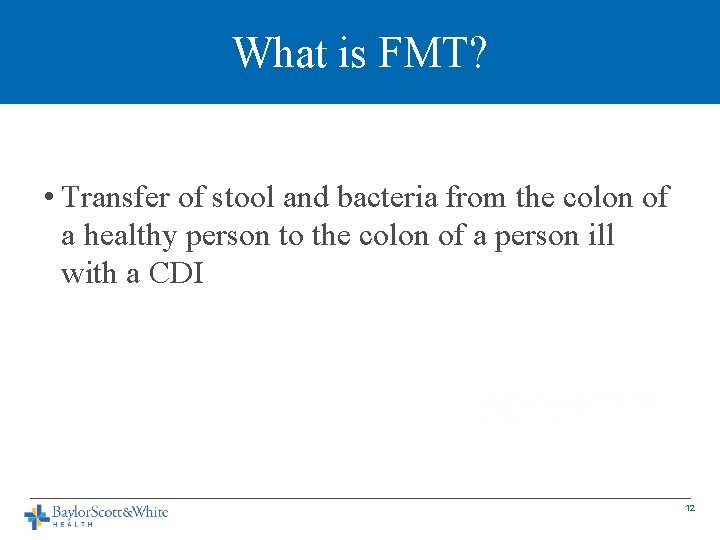 What is FMT?

• Transfer of stool and bacteria from the colon of a healthy person to the colon of a person ill with a CDI

BaylorScott&White HEALTH

12